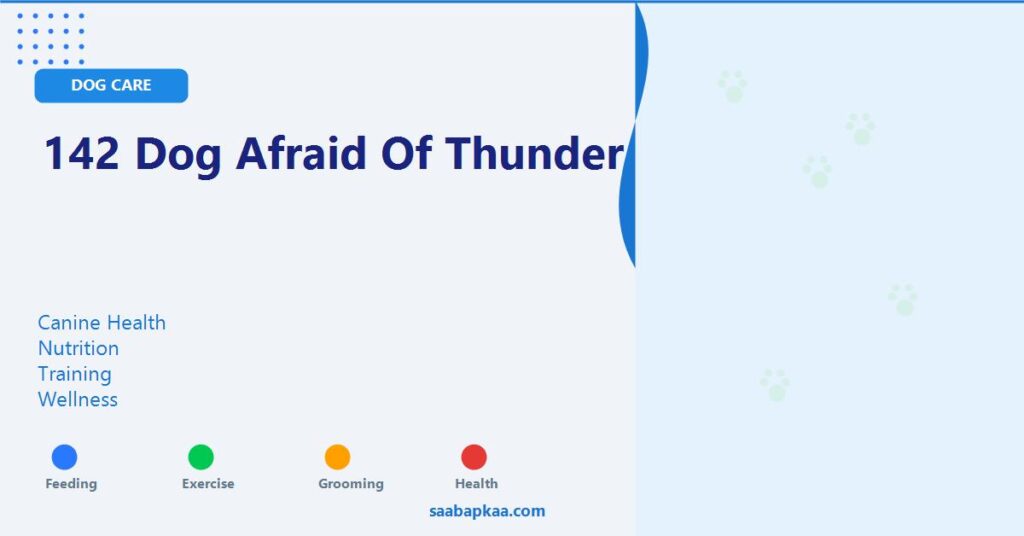 DOG CARE

142 Dog Afraid Of Thunder

Canine Health
Nutrition
Training
Wellness

Feeding

Exercise

Grooming

Health

saabapkaa.com